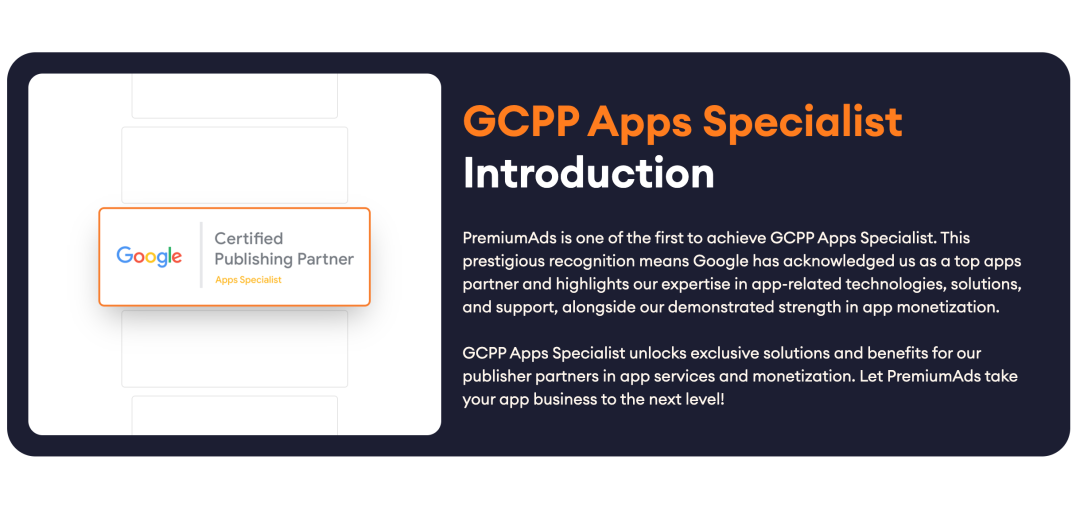 Google
Certified
Publishing Partner
Apps Specialist

GCPP Apps Specialist
Introduction

PremiumAds is one of the first to achieve GCPP Apps Specialist. This prestigious recognition means Google has acknowledged us as a top apps partner and highlights our expertise in app-related technologies, solutions, and support, alongside our demonstrated strength in app monetization.

GCPP Apps Specialist unlocks exclusive solutions and benefits for our publisher partners in app services and monetization. Let PremiumAds take your app business to the next level!